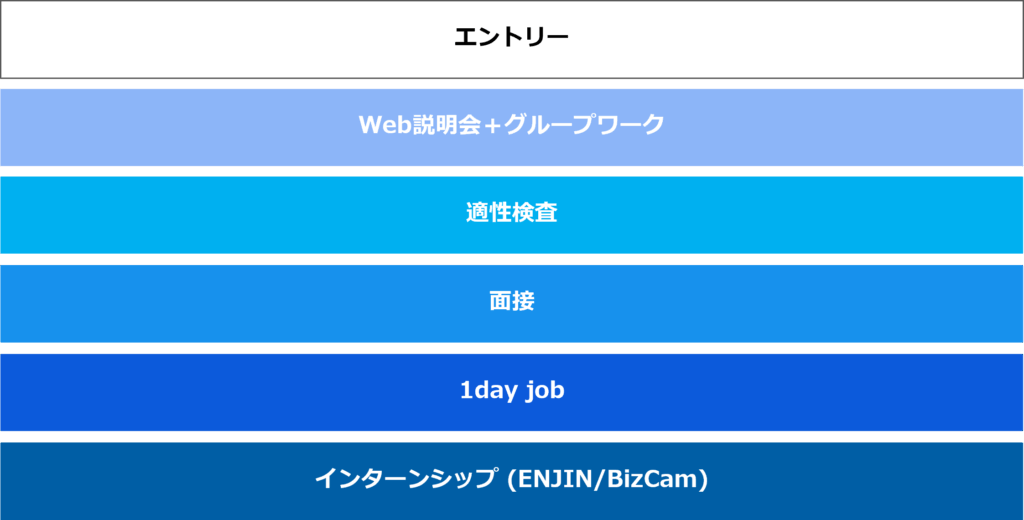 エントリー

Web説明会＋グループワーク

適性検査

面接

1day job

インターンシップ (ENJIN/BizCam)